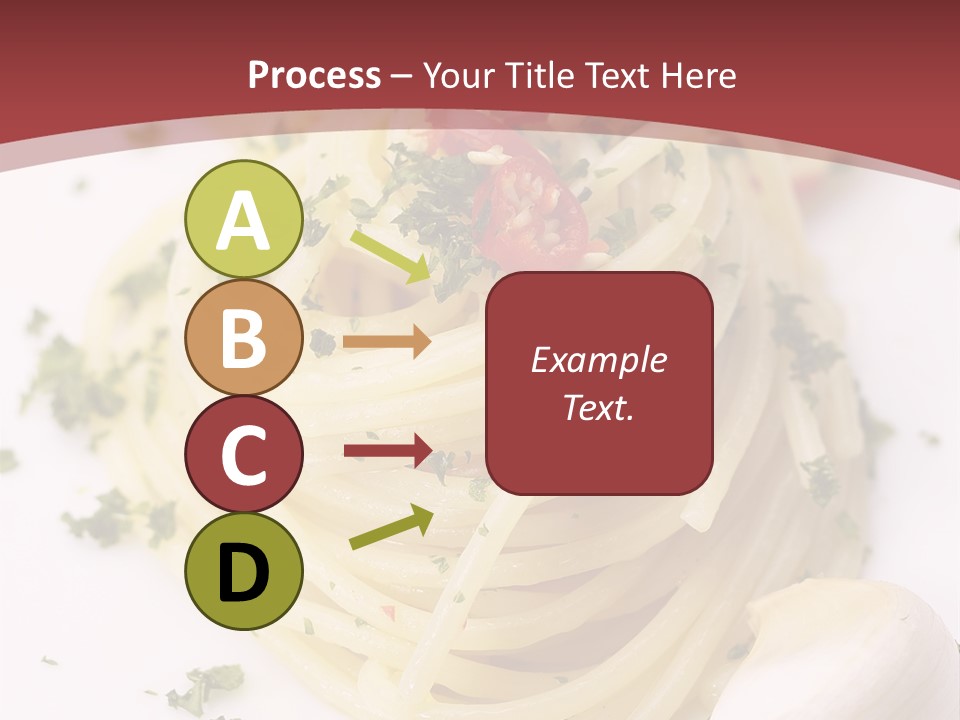 Process – Your Title Text Here

A

B

C

D

Example Text.